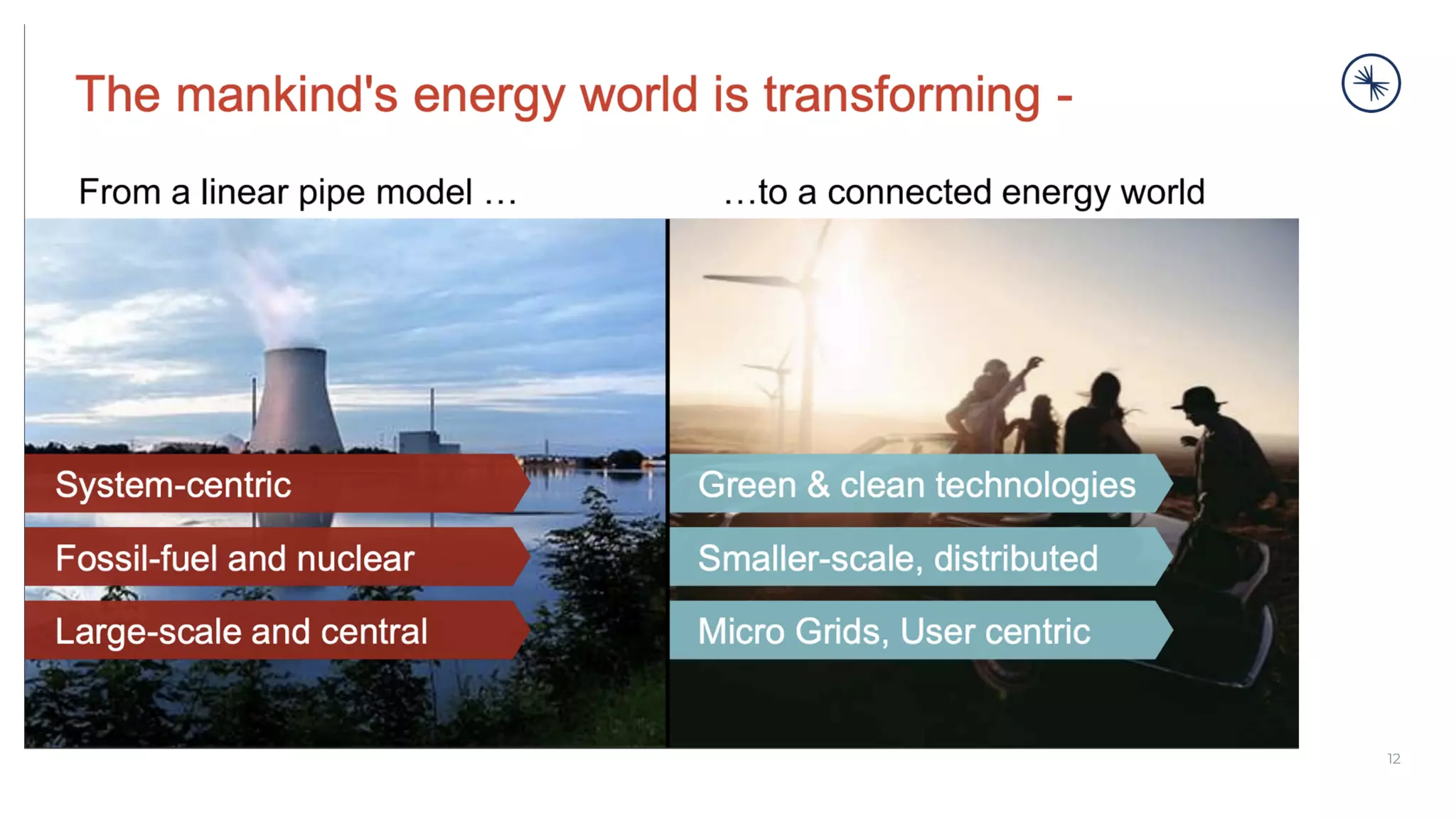 The mankind's energy world is transforming -

From a linear pipe model …

System-centric

Fossil-fuel and nuclear

Large-scale and central

…to a connected energy world

Green & clean technologies

Smaller-scale, distributed

Micro Grids, User centric

12